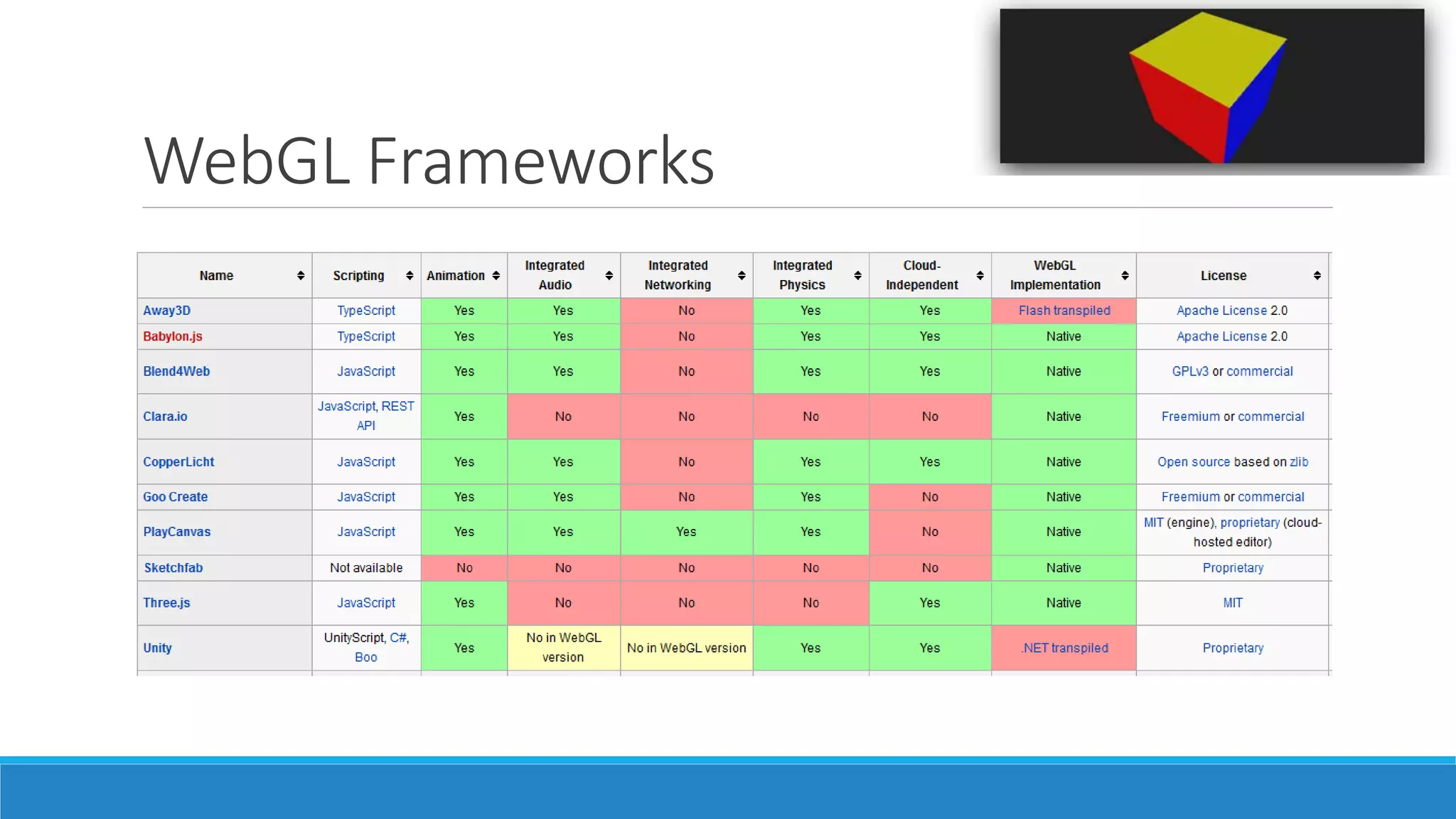 WebGL Frameworks

| Name | Scripting | Animation | Integrated Audio | Integrated Networking | Integrated Physics | Cloud-Independent | WebGL Implementation | License |
|---|---|---|---|---|---|---|---|---|
| Away3D | TypeScript | Yes | Yes | No | Yes | Yes | Flash transpiled | Apache License 2.0 |
| Babylon.js | TypeScript | Yes | Yes | No | Yes | Yes | Native | Apache License 2.0 |
| Blend4Web | JavaScript | Yes | Yes | No | Yes | Yes | Native | GPLv3 or commercial |
| Clara.io | JavaScript, REST API | Yes | No | No | No | No | Native | Freemium or commercial |
| CopperLicht | JavaScript | Yes | Yes | No | Yes | Yes | Native | Open source based on zlib |
| Goo Create | JavaScript | Yes | Yes | No | Yes | No | Native | Freemium or commercial |
| PlayCanvas | JavaScript | Yes | Yes | Yes | Yes | No | Native | MIT (engine), proprietary (cloud-hosted editor) |
| Sketchfab | Not available | No | No | No | No | No | Native | Proprietary |
| Three.js | JavaScript | Yes | No | No | No | Yes | Native | MIT |
| Unity | UnityScript, C#, Boo | Yes | No in WebGL version | No in WebGL version | Yes | Yes | .NET transpiled | Proprietary |